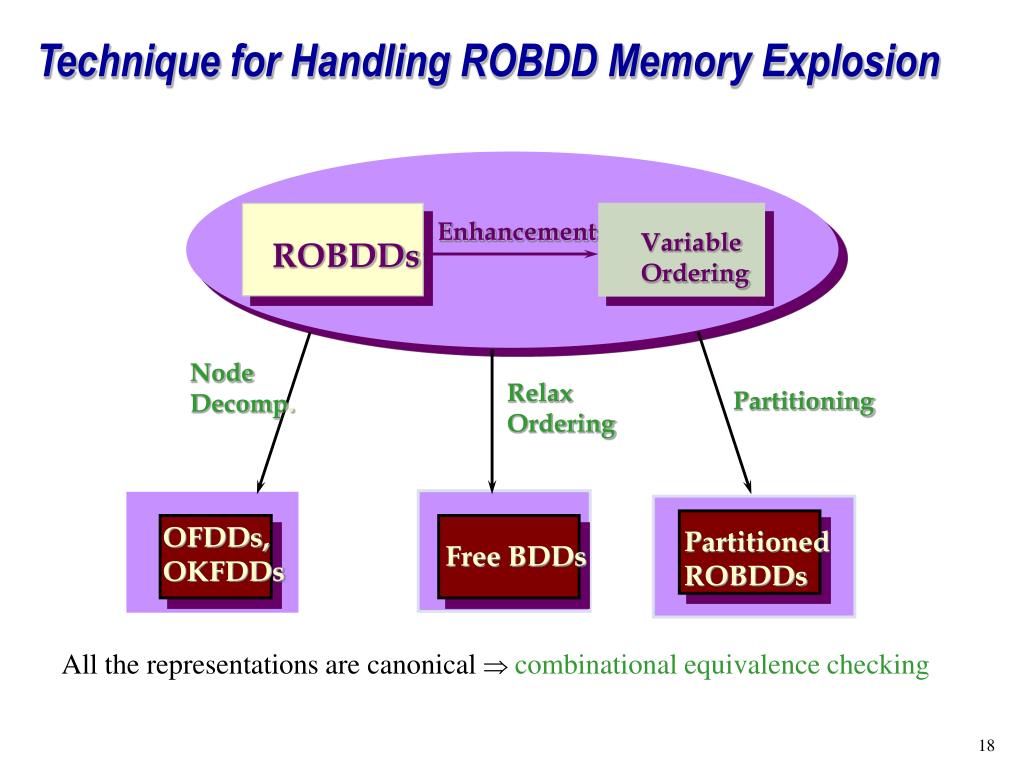 Technique for Handling ROBDD Memory Explosion

ROBDDs

Enhancement

Variable Ordering

Node Decomp.

Relax Ordering

Partitioning

OFDDs, OKFDDs

Free BDDs

Partitioned ROBDDs

All the representations are canonical $\Rightarrow$ combinational equivalence checking

18